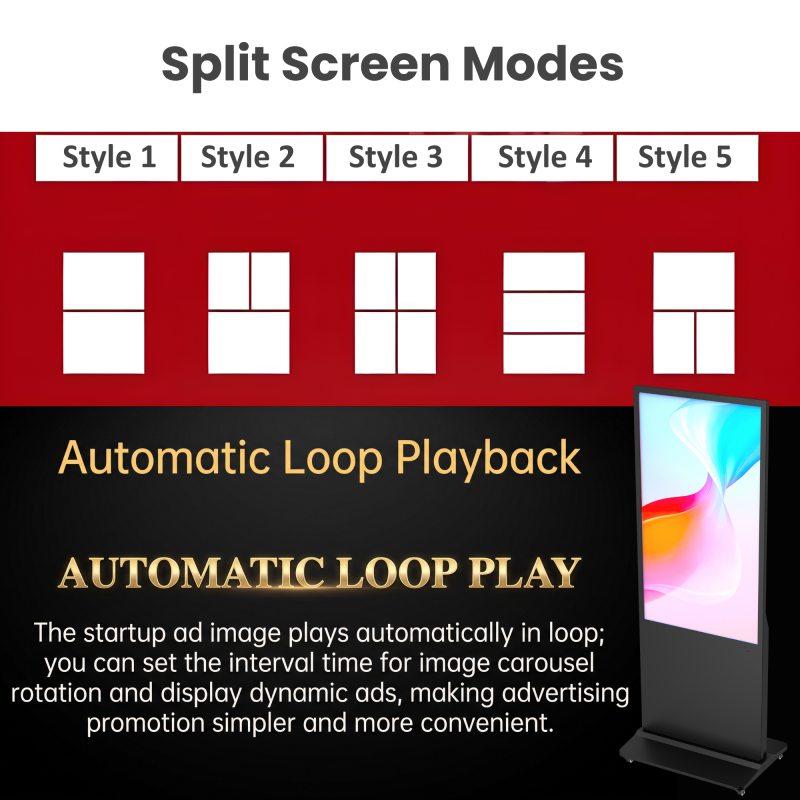 Split Screen Modes

Style 1
Style 2
Style 3
Style 4
Style 5

Automatic Loop Playback

AUTOMATIC LOOP PLAY

The startup ad image plays automatically in loop; you can set the interval time for image carousel rotation and display dynamic ads, making advertising promotion simpler and more convenient.